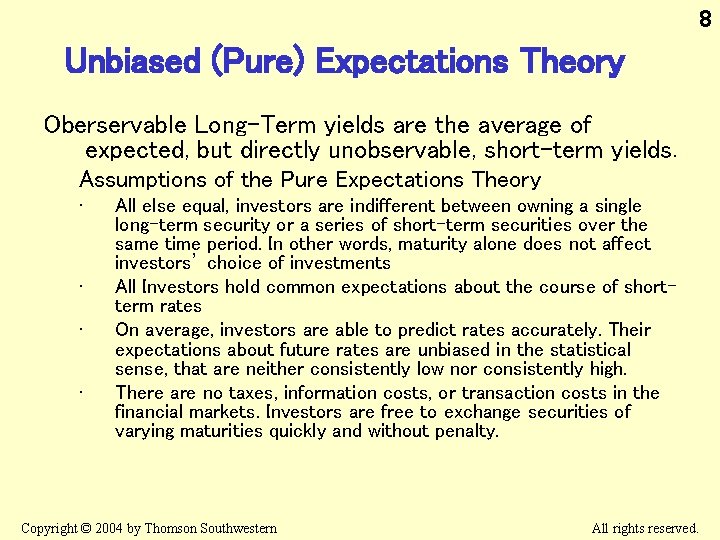 8

Unbiased (Pure) Expectations Theory

Oberservable Long-Term yields are the average of expected, but directly unobservable, short-term yields.

Assumptions of the Pure Expectations Theory

· All else equal, investors are indifferent between owning a single long-term security or a series of short-term securities over the same time period. In other words, maturity alone does not affect investors' choice of investments

· All Investors hold common expectations about the course of short-term rates

· On average, investors are able to predict rates accurately. Their expectations about future rates are unbiased in the statistical sense, that are neither consistently low nor consistently high.

· There are no taxes, information costs, or transaction costs in the financial markets. Investors are free to exchange securities of varying maturities quickly and without penalty.

Copyright © 2004 by Thomson Southwestern

All rights reserved.